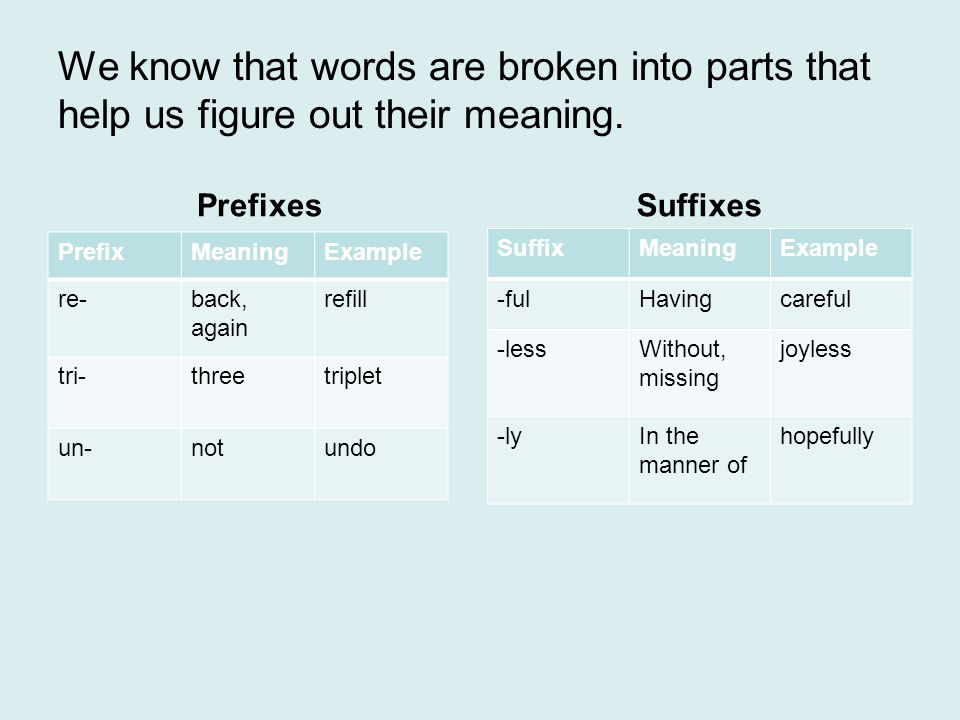 We know that words are broken into parts that help us figure out their meaning.

Prefixes

| Prefix | Meaning | Example |
|---|---|---|
| re- | back, again | refill |
| tri- | three | triplet |
| un- | not | undo |

Suffixes

| Suffix | Meaning | Example |
|---|---|---|
| -ful | Having | careful |
| -less | Without, missing | joyless |
| -ly | In the manner of | hopefully |